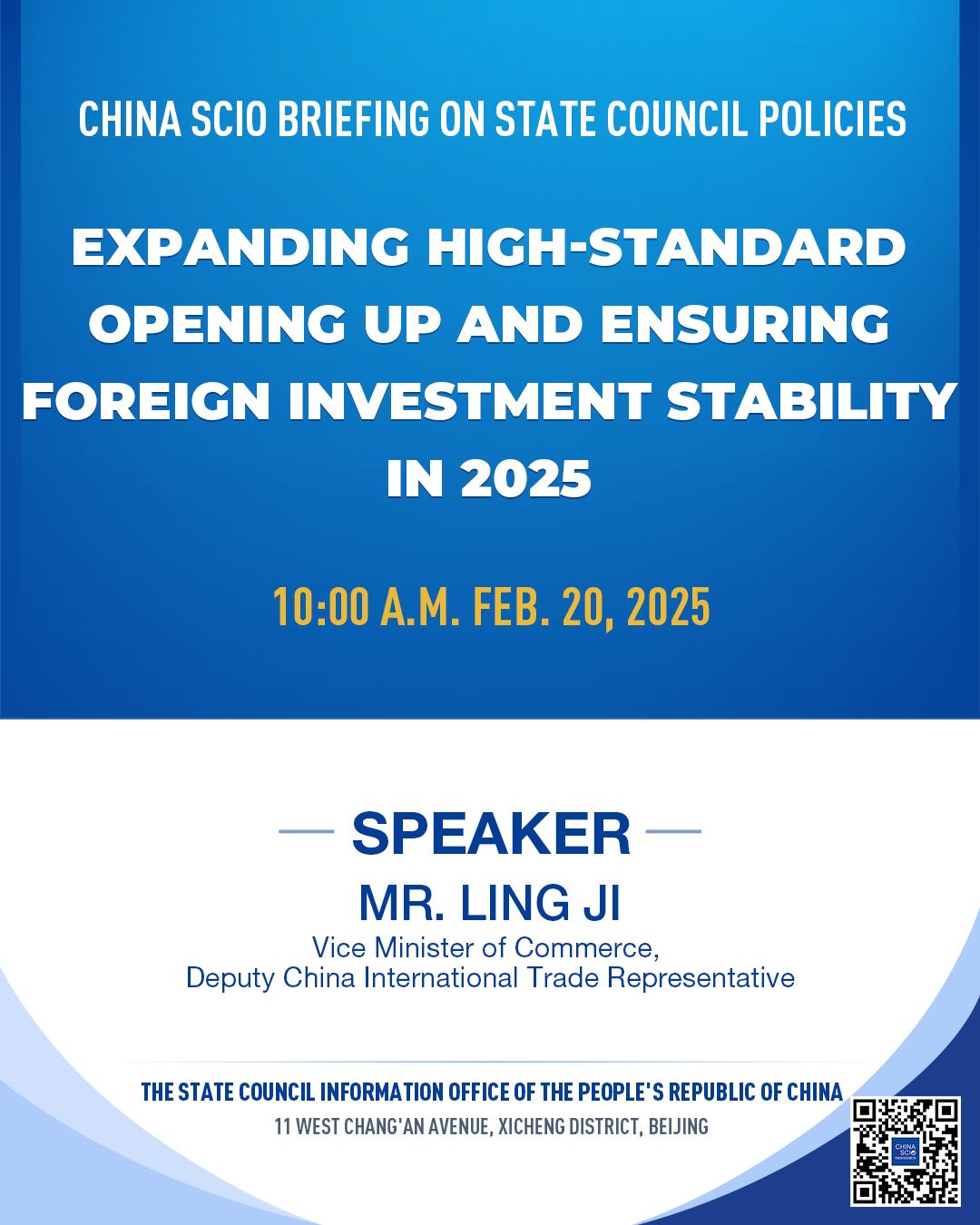 CHINA SCIO BRIEFING ON STATE COUNCIL POLICIES

EXPANDING HIGH-STANDARD OPENING UP AND ENSURING FOREIGN INVESTMENT STABILITY IN 2025

10:00 A.M. FEB. 20, 2025

SPEAKER

MR. LING JI

Vice Minister of Commerce, Deputy China International Trade Representative

THE STATE COUNCIL INFORMATION OFFICE OF THE PEOPLE'S REPUBLIC OF CHINA

11 WEST CHANG'AN AVENUE, XICHENG DISTRICT, BEIJING

CHINA SCIO